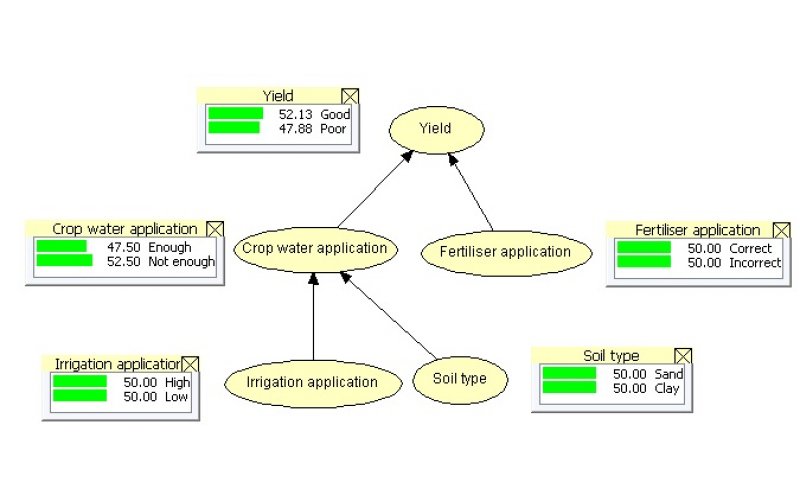 Yield
52.13 Good
47.88 Poor

Yield

Crop water application
47.50 Enough
52.50 Not enough

Crop water application

Fertiliser application

Fertiliser application
50.00 Correct
50.00 Incorrect

Irrigation applicatior
50.00 High
50.00 Low

Irrigation application

Soil type

Soil type
50.00 Sand
50.00 Clay